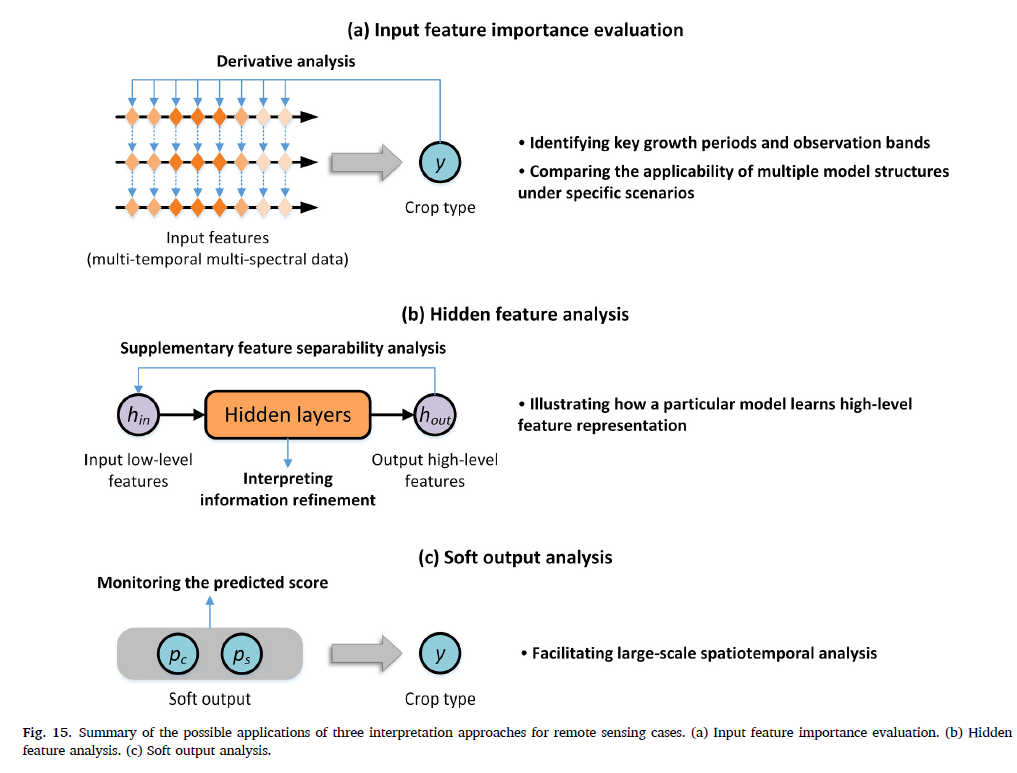 (a) Input feature importance evaluation

Derivative analysis

$y$

Crop type

Input features
(multi-temporal multi-spectral data)

• Identifying key growth periods and observation bands
• Comparing the applicability of multiple model structures under specific scenarios

(b) Hidden feature analysis

Supplementary feature separability analysis

$h_{in}$

Hidden layers

$h_{out}$

Input low-level features

Interpreting information refinement

Output high-level features

• Illustrating how a particular model learns high-level feature representation

(c) Soft output analysis

Monitoring the predicted score

$p_c$ $p_s$

Soft output

$y$

Crop type

• Facilitating large-scale spatiotemporal analysis

Fig. 15. Summary of the possible applications of three interpretation approaches for remote sensing cases. (a) Input feature importance evaluation. (b) Hidden feature analysis. (c) Soft output analysis.